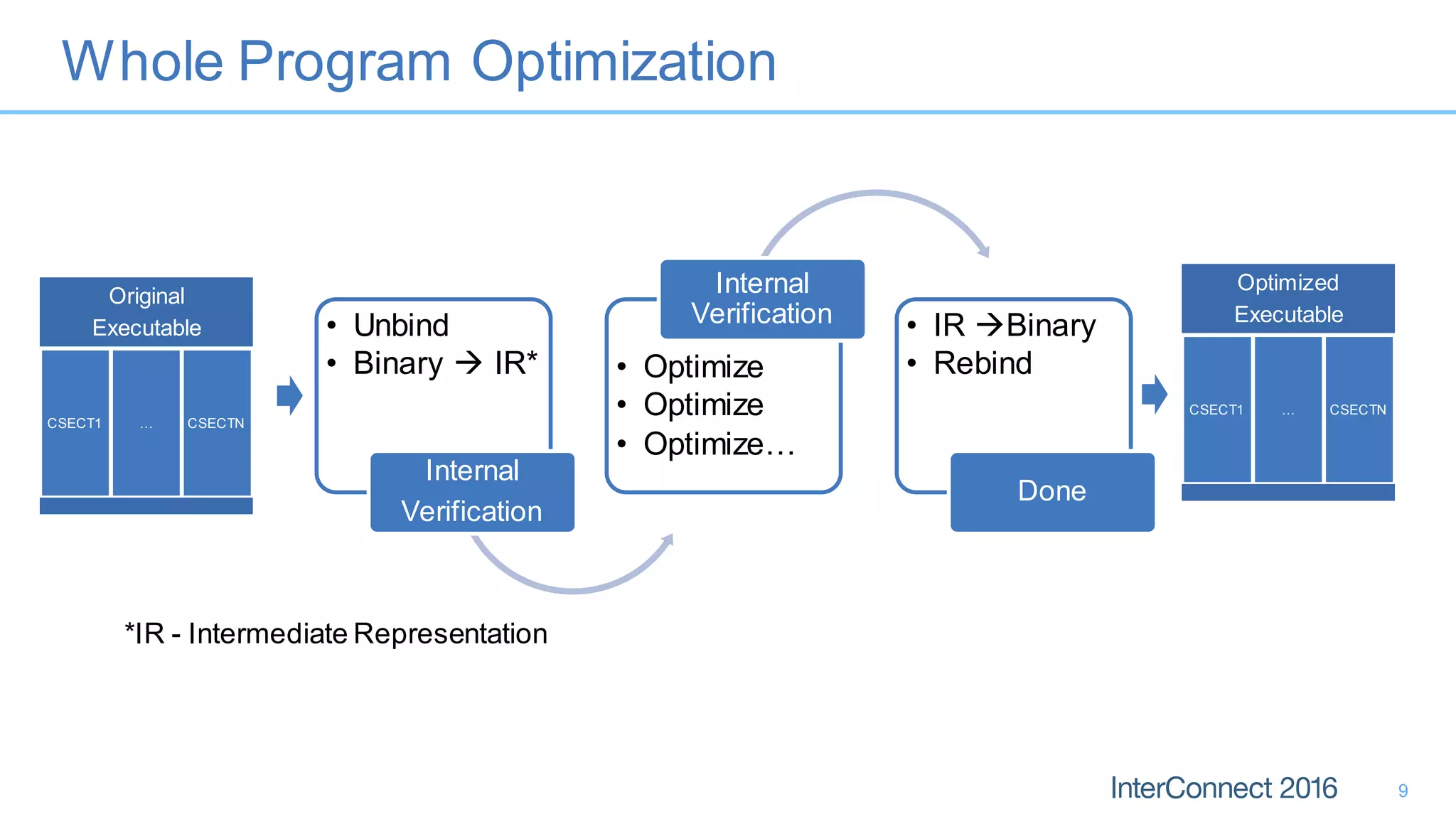 Whole Program Optimization

Original Executable

CSECT1 ... CSECTN

• Unbind
• Binary → IR*

Internal Verification

Internal Verification

• Optimize
• Optimize
• Optimize…

• IR →Binary
• Rebind

Done

Optimized Executable

CSECT1 ... CSECTN

*IR - Intermediate Representation

InterConnect 2016

9